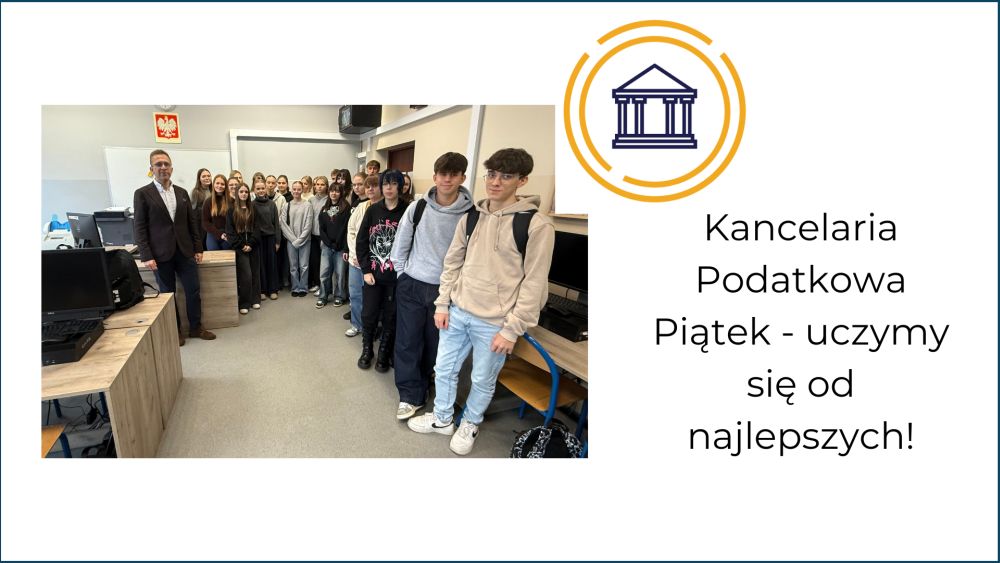 Kancelaria Podatkowa Piątek - uczymy się od najlepszych!